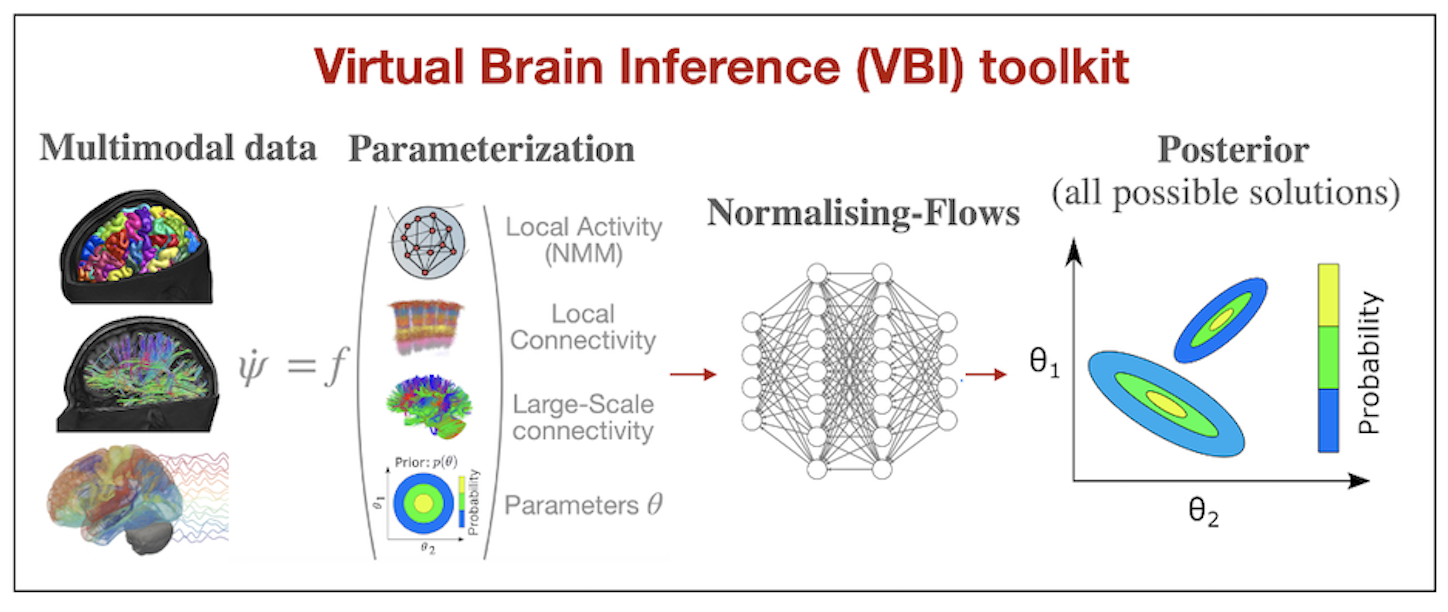 Virtual Brain Inference (VBI) toolkit

Multimodal data

Parameterization

$\dot{\psi} = f$

Local Activity (NMM)

Local Connectivity

Large-Scale connectivity

Prior: $p(\theta)$

$\theta_1$

$\theta_2$

Probability

Parameters $\theta$

Normalising-Flows

Posterior (all possible solutions)

$\theta_1$

$\theta_2$

Probability